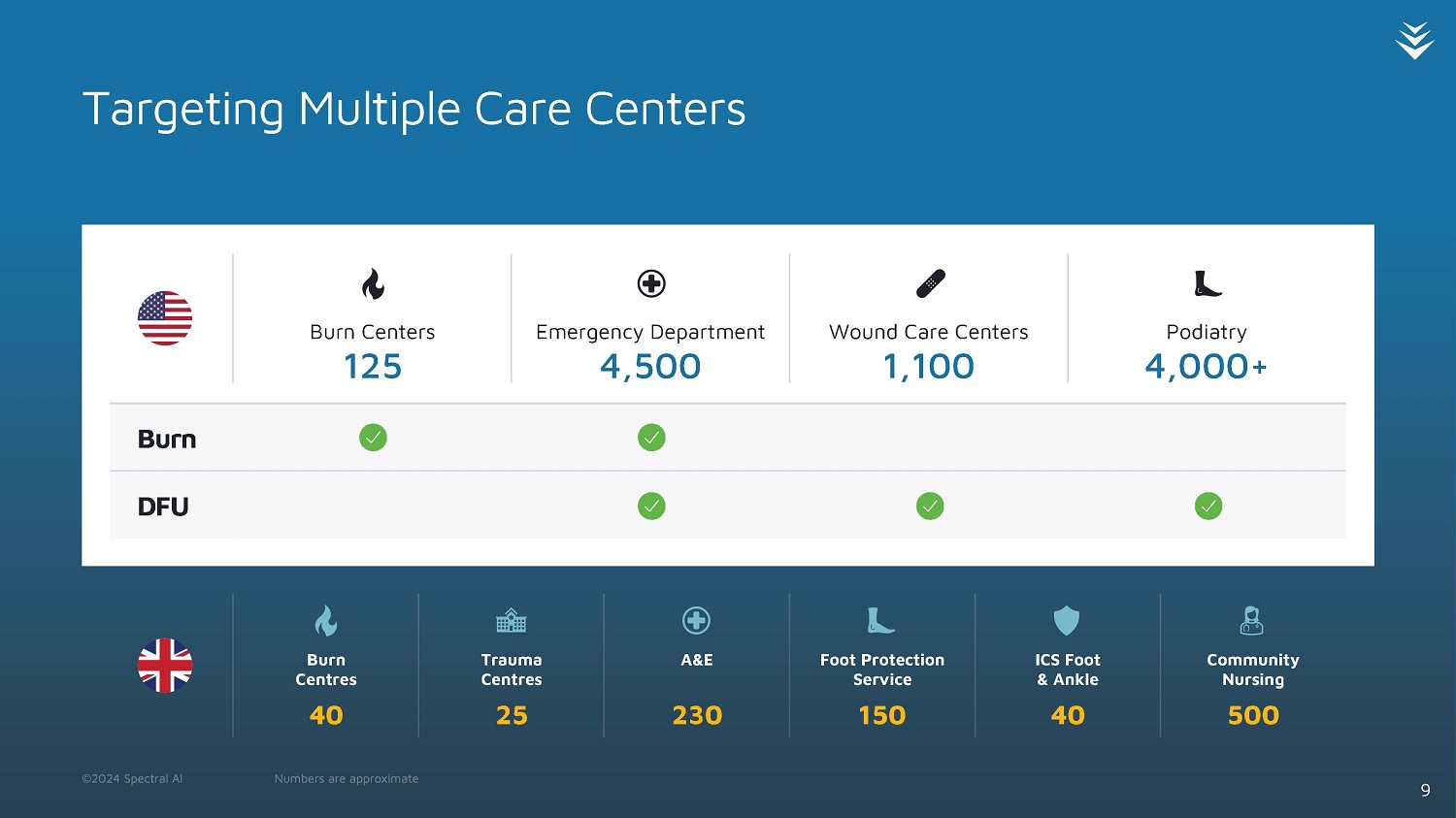 Targeting Multiple Care Centers

| | Burn Centers 125 | Emergency Department 4,500 | Wound Care Centers 1,100 | Podiatry 4,000+ |
|---|---|---|---|---|
| Burn | ✓ | ✓ | | |
| DFU | | ✓ | ✓ | ✓ |

| Burn Centres | Trauma Centres | A&E | Foot Protection Service | ICS Foot & Ankle | Community Nursing |
|---|---|---|---|---|---|
| 40 | 25 | 230 | 150 | 40 | 500 |

©2024 Spectral AI

Numbers are approximate

9